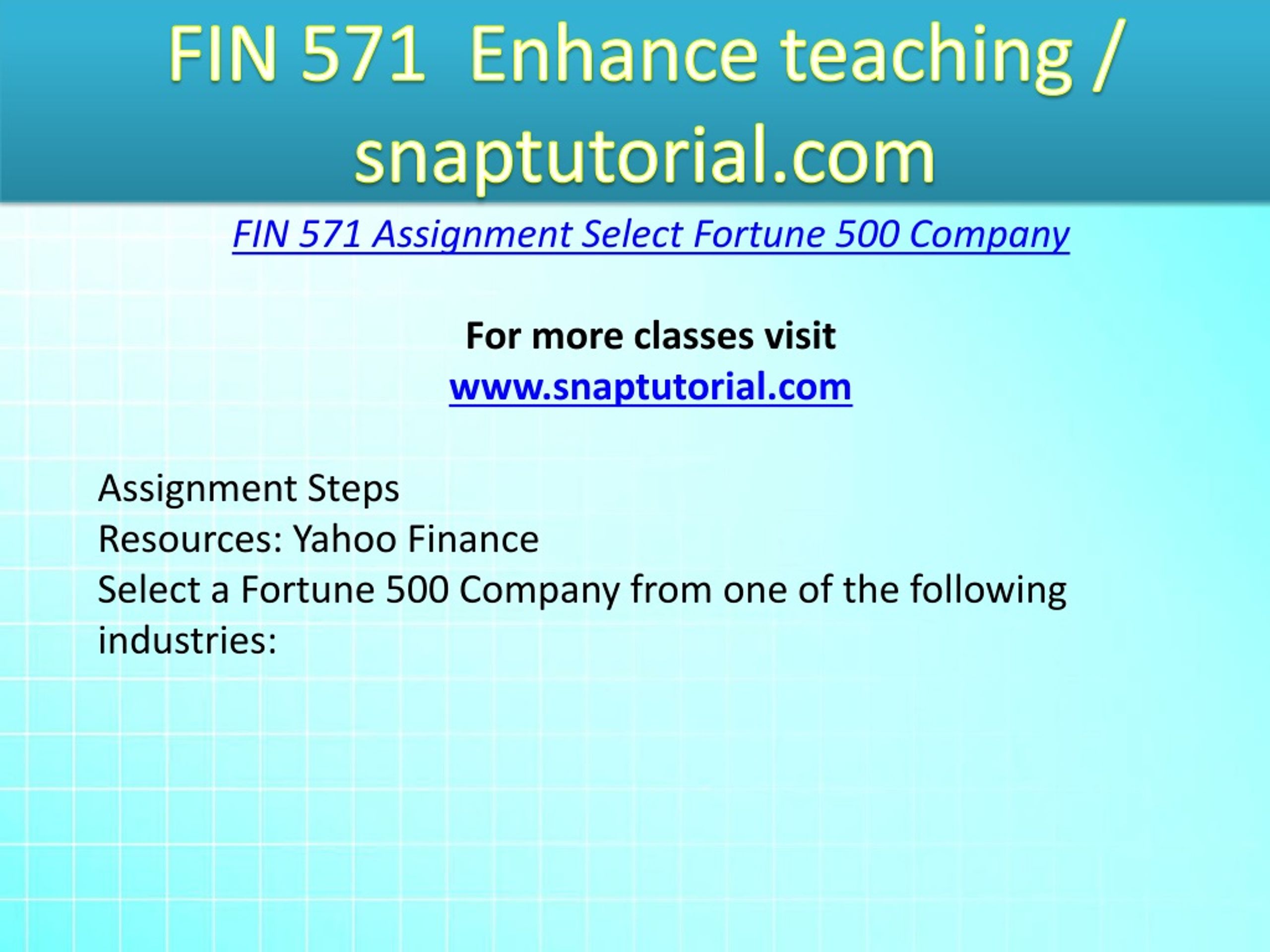 FIN 571 Enhance teaching / snaptutorial.com

FIN 571 Assignment Select Fortune 500 Company

For more classes visit
www.snaptutorial.com

Assignment Steps
Resources: Yahoo Finance
Select a Fortune 500 Company from one of the following industries: